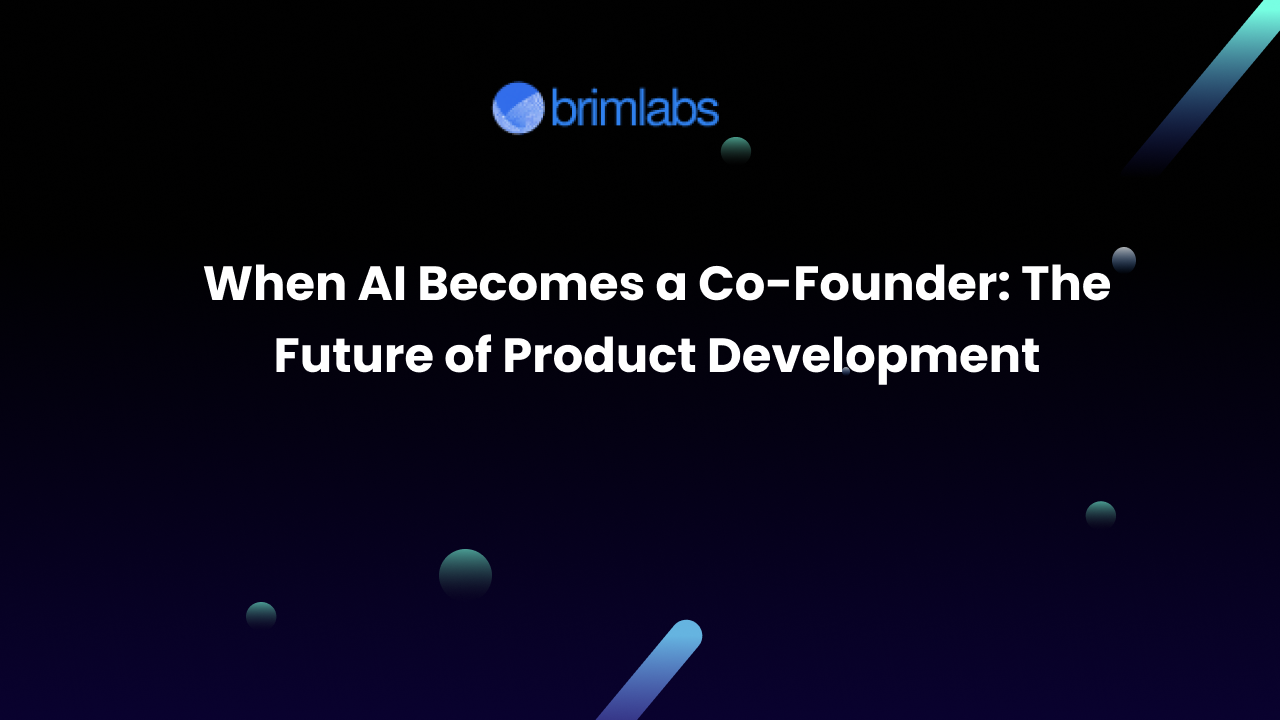 brimlabs

When AI Becomes a Co-Founder: The Future of Product Development